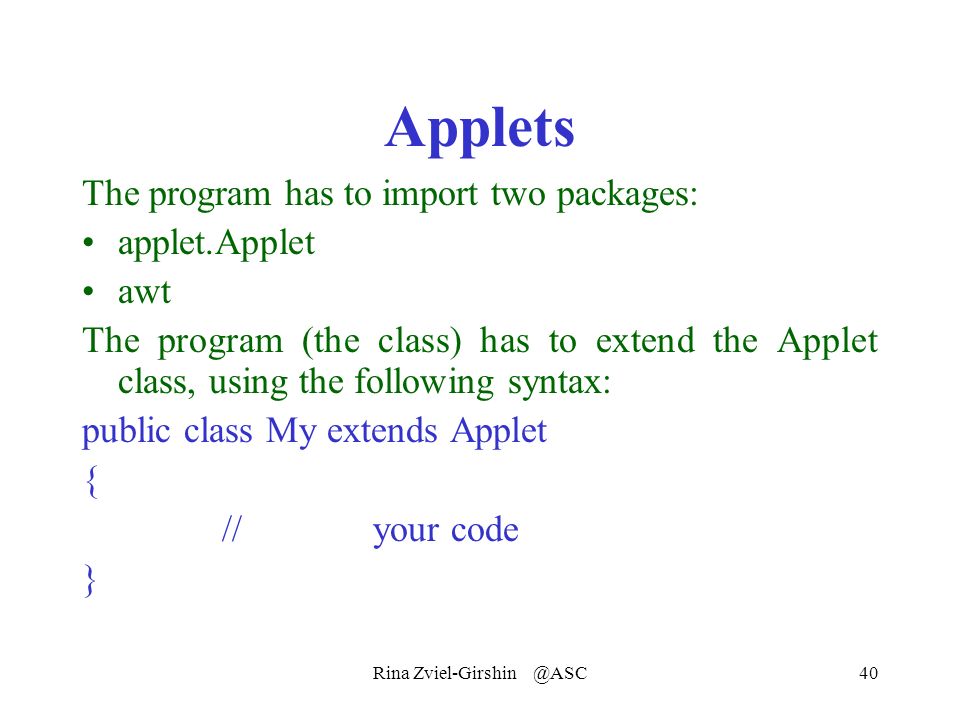 Applets

The program has to import two packages:

• applet.Applet

• awt

The program (the class) has to extend the Applet class, using the following syntax:

public class My extends Applet

{

// your code

}

Rina Zviel-Girshin @ASC

40